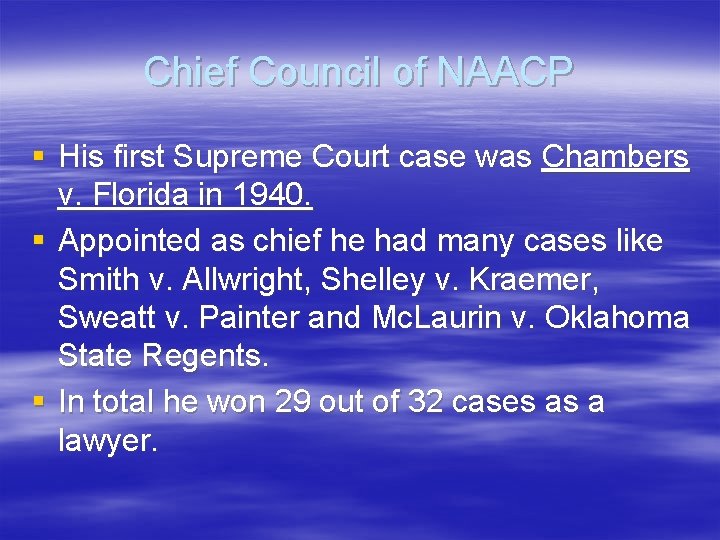 Chief Council of NAACP

▪ His first Supreme Court case was Chambers v. Florida in 1940.
▪ Appointed as chief he had many cases like Smith v. Allwright, Shelley v. Kraemer, Sweatt v. Painter and McLaurin v. Oklahoma State Regents.
▪ In total he won 29 out of 32 cases as a lawyer.